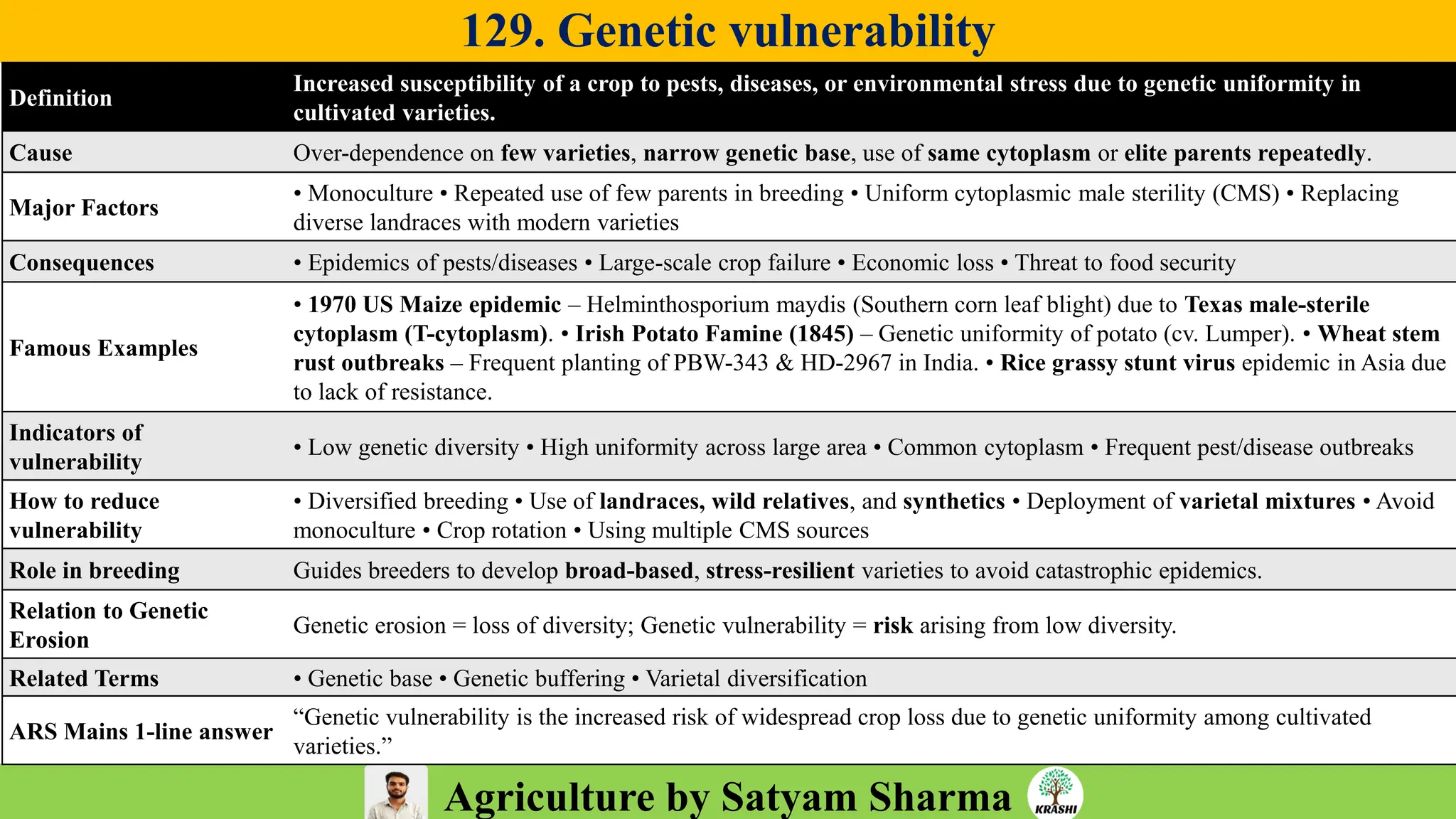 129. Genetic vulnerability

| Definition | Increased susceptibility of a crop to pests, diseases, or environmental stress due to genetic uniformity in cultivated varieties. |
|---|---|
| Cause | Over-dependence on few varieties, narrow genetic base, use of same cytoplasm or elite parents repeatedly. |
| Major Factors | • Monoculture • Repeated use of few parents in breeding • Uniform cytoplasmic male sterility (CMS) • Replacing diverse landraces with modern varieties |
| Consequences | • Epidemics of pests/diseases • Large-scale crop failure • Economic loss • Threat to food security |
| Famous Examples | • 1970 US Maize epidemic – Helminthosporium maydis (Southern corn leaf blight) due to Texas male-sterile cytoplasm (T-cytoplasm). • Irish Potato Famine (1845) – Genetic uniformity of potato (cv. Lumper). • Wheat stem rust outbreaks – Frequent planting of PBW-343 & HD-2967 in India. • Rice grassy stunt virus epidemic in Asia due to lack of resistance. |
| Indicators of vulnerability | • Low genetic diversity • High uniformity across large area • Common cytoplasm • Frequent pest/disease outbreaks |
| How to reduce vulnerability | • Diversified breeding • Use of landraces, wild relatives, and synthetics • Deployment of varietal mixtures • Avoid monoculture • Crop rotation • Using multiple CMS sources |
| Role in breeding | Guides breeders to develop broad-based, stress-resilient varieties to avoid catastrophic epidemics. |
| Relation to Genetic Erosion | Genetic erosion = loss of diversity; Genetic vulnerability = risk arising from low diversity. |
| Related Terms | • Genetic base • Genetic buffering • Varietal diversification |
| ARS Mains 1-line answer | “Genetic vulnerability is the increased risk of widespread crop loss due to genetic uniformity among cultivated varieties.” |

Agriculture by Satyam Sharma
KRASHI